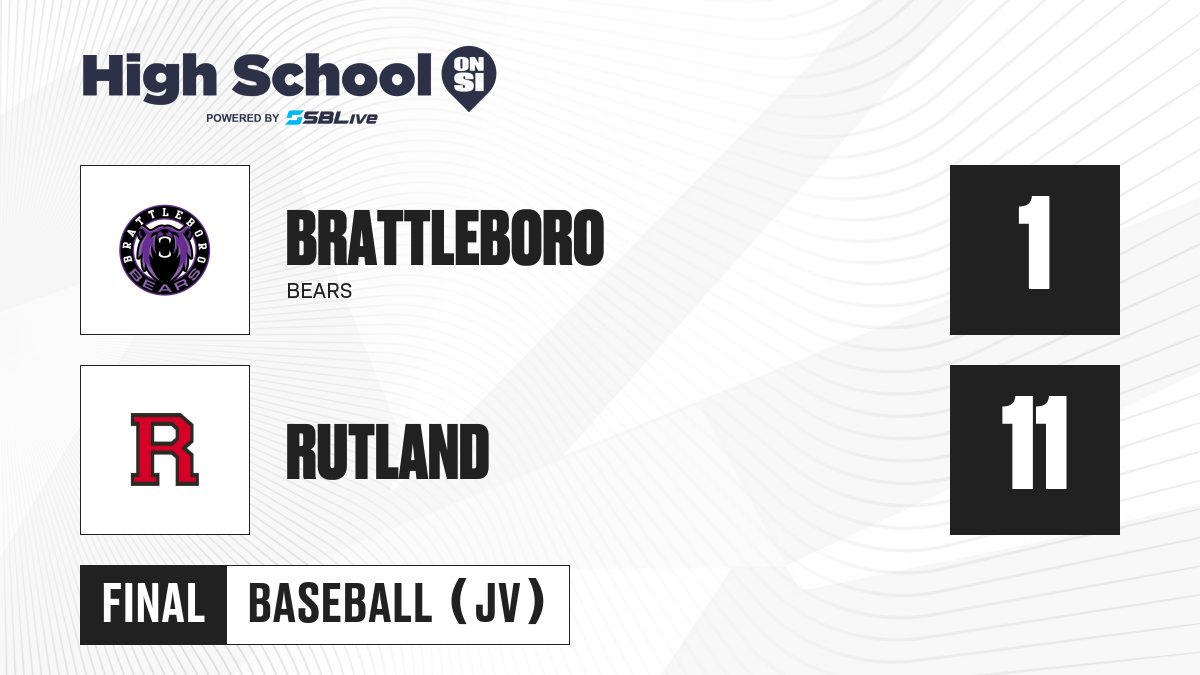 High School ON SI
POWERED BY SBLive

BRATTLEBORO BEARS

BRATTLEBORO
BEARS

1

R

RUTLAND

11

FINAL BASEBALL (JV)